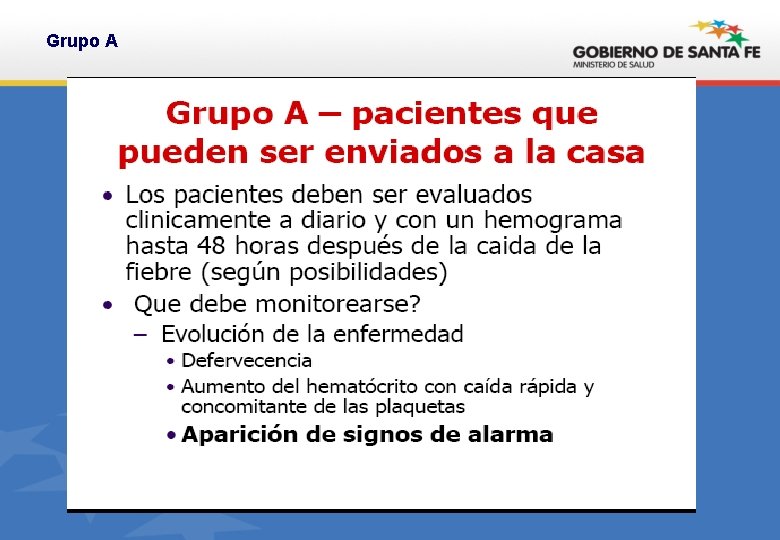 Grupo A

GOBIERNO DE SANTA FE
MINISTERIO DE SALUD

Grupo A – pacientes que pueden ser enviados a la casa

• Los pacientes deben ser evaluados clinicamente a diario y con un hemograma hasta 48 horas después de la caida de la fiebre (según posibilidades)
• Que debe monitorearse?
– Evolución de la enfermedad
• Defervecencia
• Aumento del hematócrito con caída rápida y concomitante de las plaquetas
• Aparición de signos de alarma